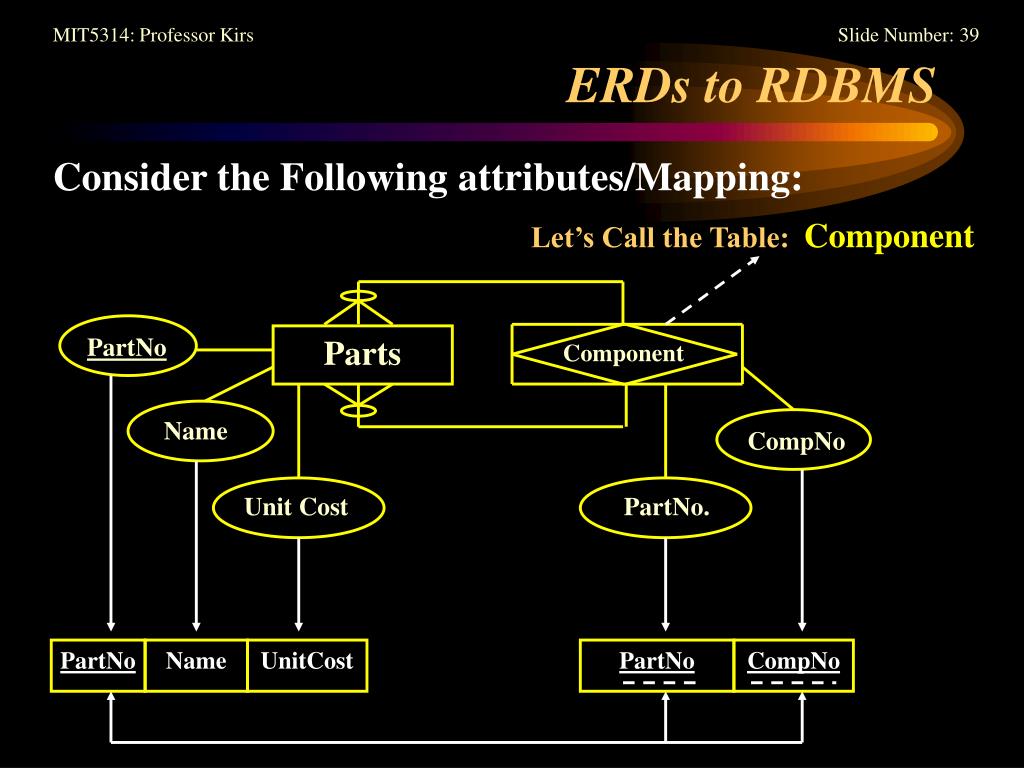 MIT5314: Professor Kirs

Slide Number: 39

ERDs to RDBMS

Consider the Following attributes/Mapping:

Let's Call the Table: Component

PartNo

Parts

Component

Name

CompNo

Unit Cost

PartNo.

| PartNo | Name | UnitCost |
|---|---|---|

| PartNo | CompNo |
|---|---|